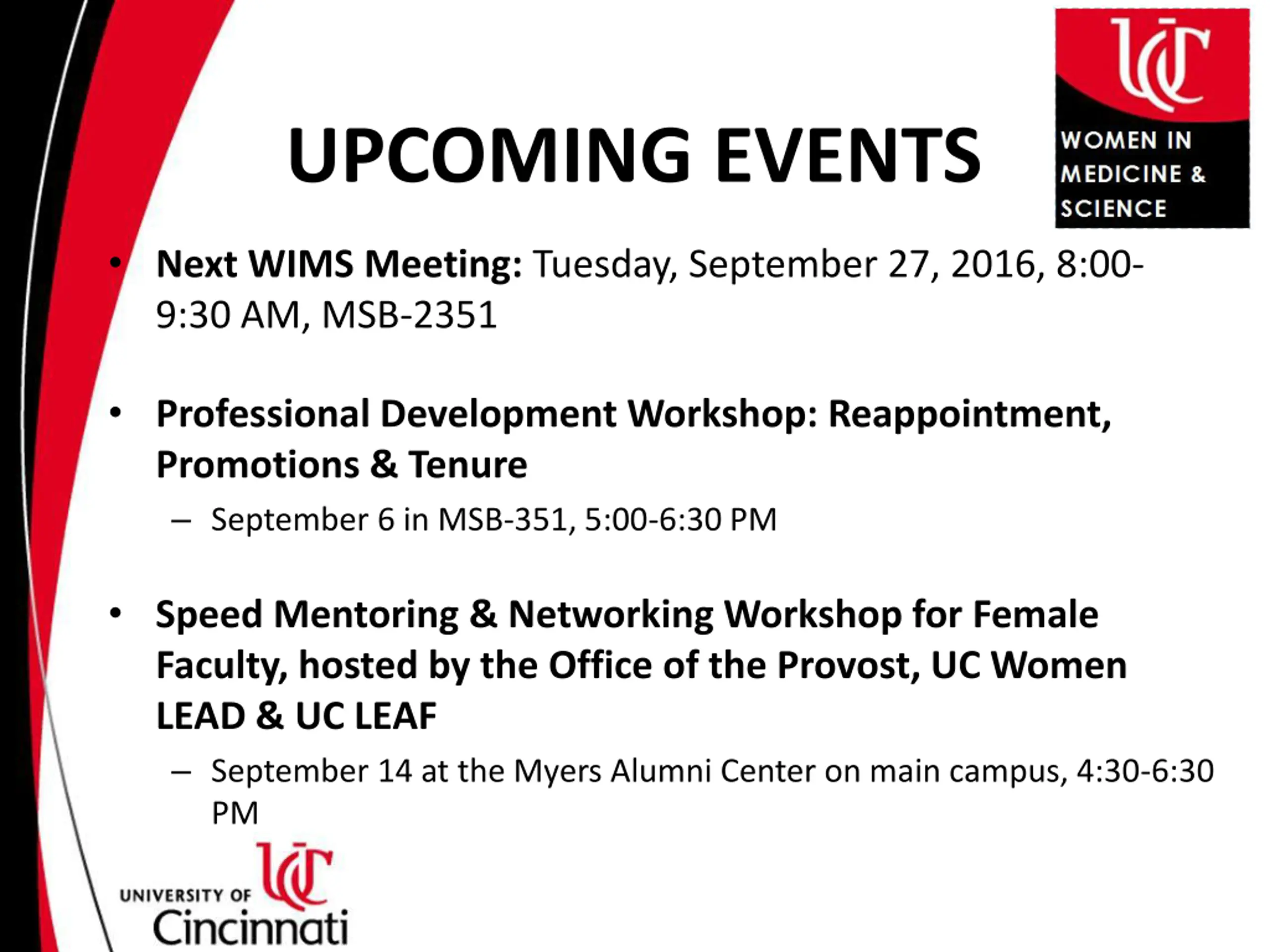 UC
WOMEN IN MEDICINE & SCIENCE

UPCOMING EVENTS

• Next WIMS Meeting: Tuesday, September 27, 2016, 8:00-9:30 AM, MSB-2351

• Professional Development Workshop: Reappointment, Promotions & Tenure
– September 6 in MSB-351, 5:00-6:30 PM

• Speed Mentoring & Networking Workshop for Female Faculty, hosted by the Office of the Provost, UC Women LEAD & UC LEAF
– September 14 at the Myers Alumni Center on main campus, 4:30-6:30 PM

UNIVERSITY OF UC Cincinnati